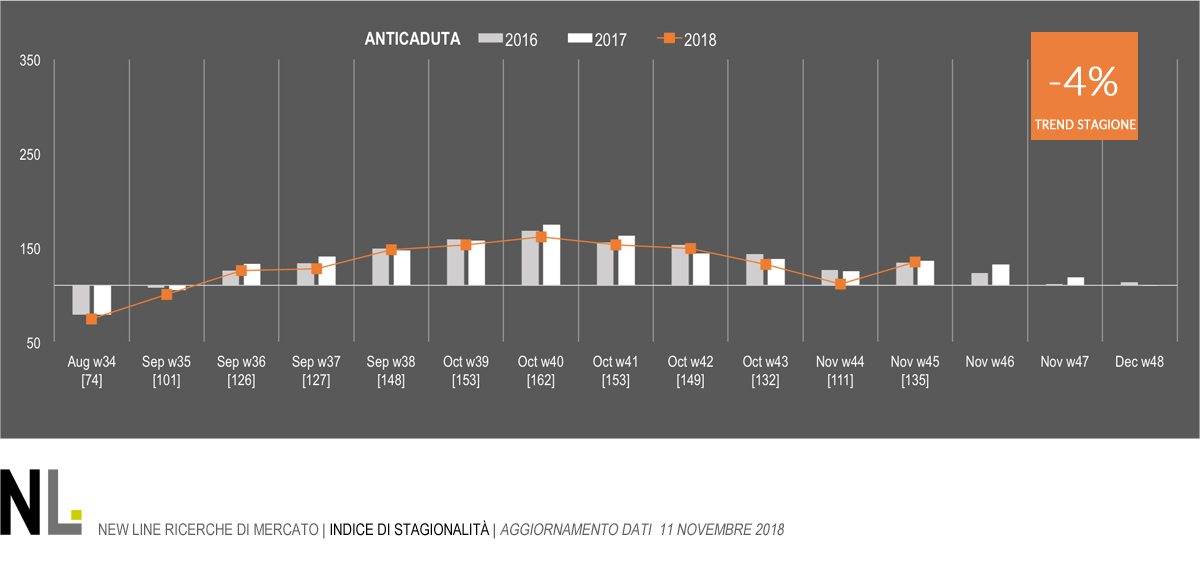 ANTICADUTA 2016 2017 2018

-4%
TREND STAGIONE

350
250
150
50

Aug w34 [74]
Sep w35 [101]
Sep w36 [126]
Sep w37 [127]
Sep w38 [148]
Oct w39 [153]
Oct w40 [162]
Oct w41 [153]
Oct w42 [149]
Oct w43 [132]
Nov w44 [111]
Nov w45 [135]
Nov w46
Nov w47
Dec w48

NL

NEW LINE RICERCHE DI MERCATO | INDICE DI STAGIONALITÀ | AGGIORNAMENTO DATI 11 NOVEMBRE 2018